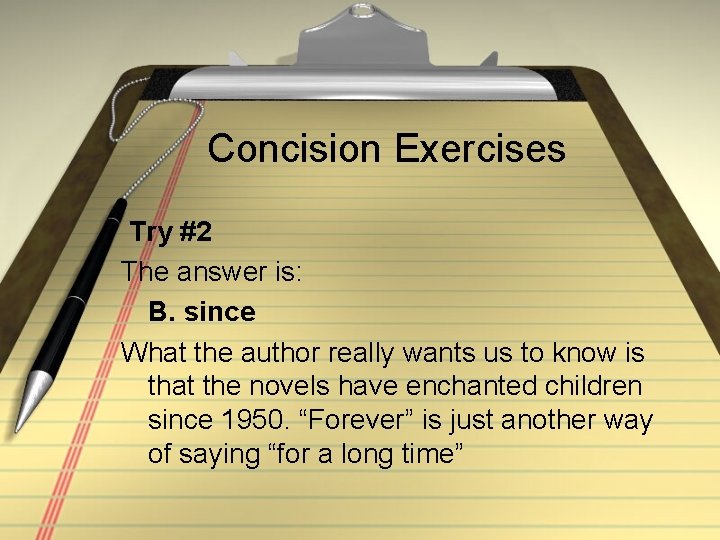 Concision Exercises

Try #2

The answer is:

B. since

What the author really wants us to know is that the novels have enchanted children since 1950. “Forever” is just another way of saying “for a long time”